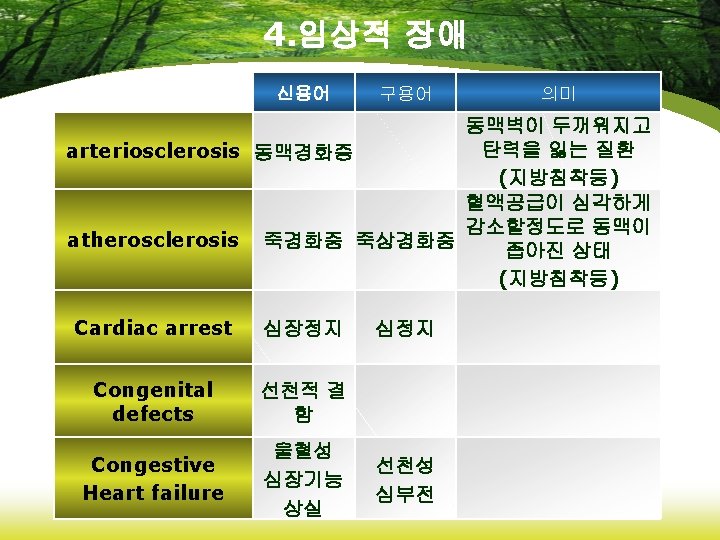 4.임상적 장애

| | 신용어 | 구용어 | 의미 |
|---|---|---|---|
| arteriosclerosis | 동맥경화증 | | 동맥벽이 두꺼워지고 탄력을 잃는 질환 (지방침착등) |
| atherosclerosis | 죽경화증 | 죽상경화증 | 혈액공급이 심각하게 감소할정도로 동맥이 좁아진 상태 (지방침착등) |
| Cardiac arrest | 심장정지 | 심정지 | |
| Congenital defects | 선천적 결함 | | |
| Congestive Heart failure | 울혈성 심장기능 상실 | 선천성 심부전 | |